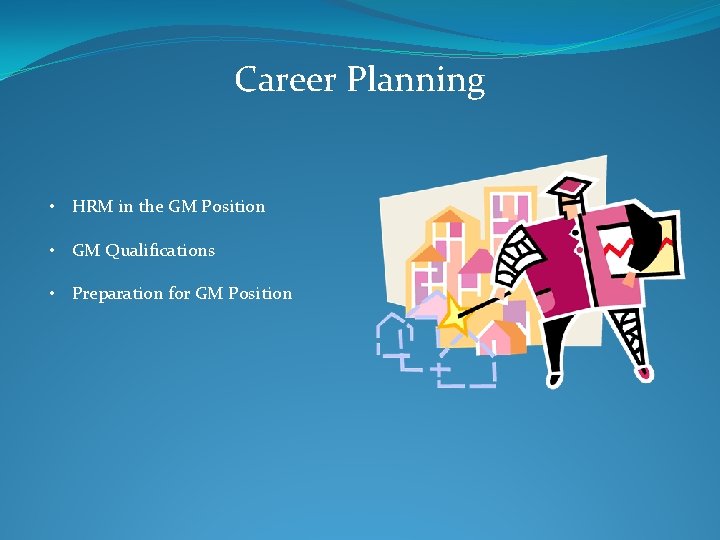 Career Planning

• HRM in the GM Position
• GM Qualifications
• Preparation for GM Position